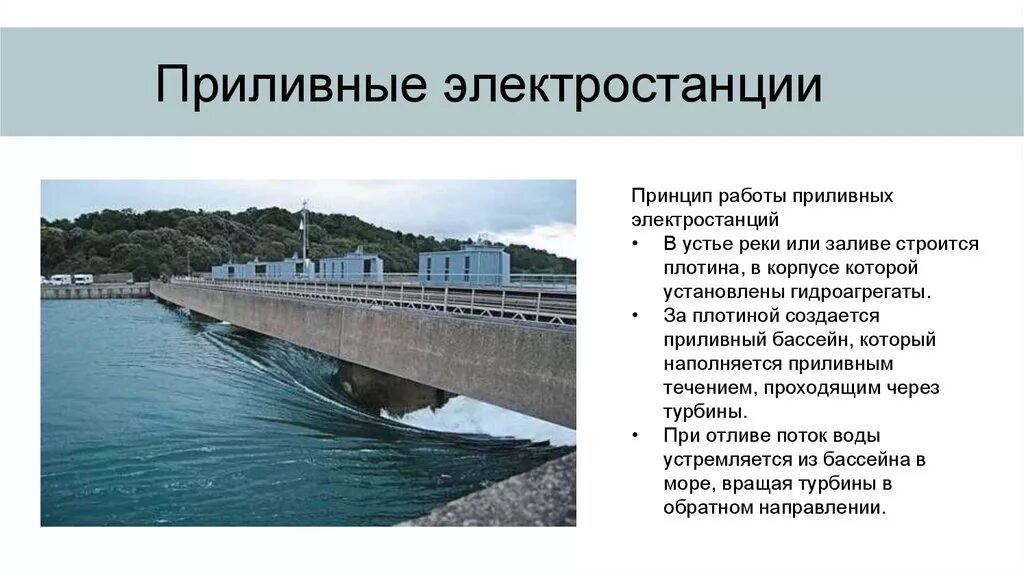 Приливные электростанции

Принцип работы приливных электростанций

• В устье реки или заливе строится плотина, в корпусе которой установлены гидроагрегаты.
• За плотиной создается приливный бассейн, который наполняется приливным течением, проходящим через турбины.
• При отливе поток воды устремляется из бассейна в море, вращая турбины в обратном направлении.